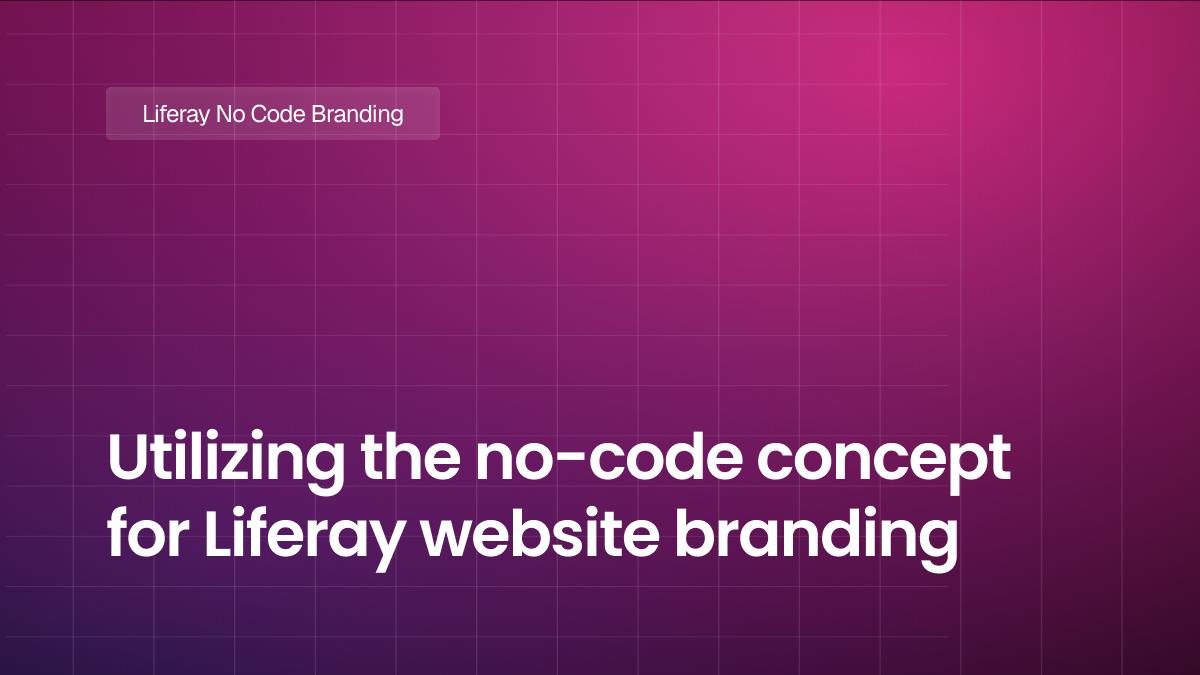 Liferay No Code Branding

Utilizing the no-code concept for Liferay website branding